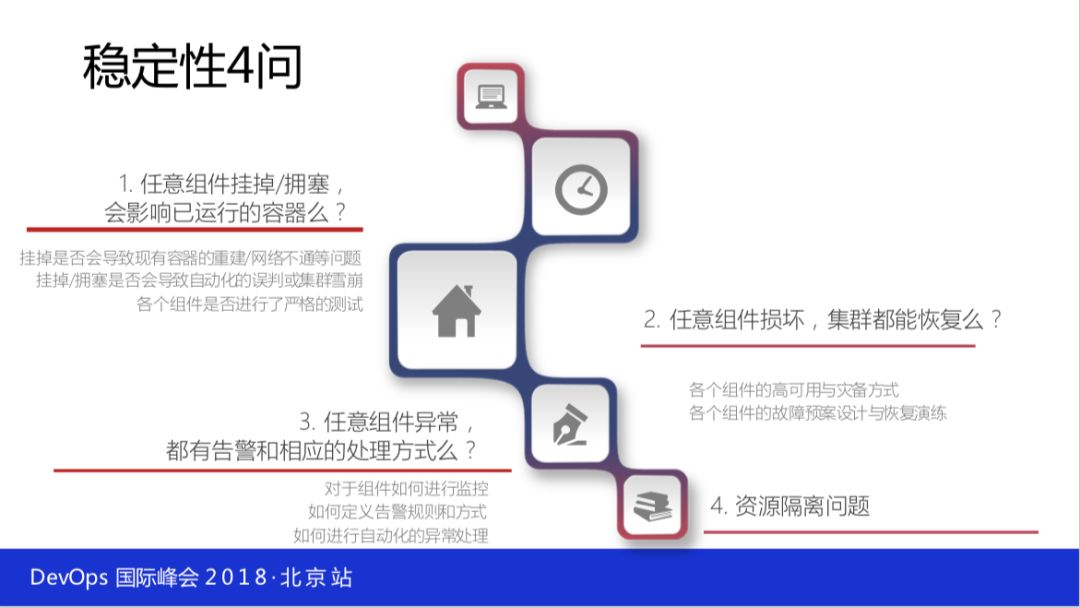 稳定性4问

1. 任意组件挂掉/拥塞，会影响已运行的容器么？

挂掉是否会导致现有容器的重建/网络不通等问题
挂掉/拥塞是否会导致自动化的误判或集群雪崩
各个组件是否进行了严格的测试

2. 任意组件损坏，集群都能恢复么？

各个组件的高可用与灾备方式
各个组件的故障预案设计与恢复演练

3. 任意组件异常，都有告警和相应的处理方式么？

对于组件如何进行监控
如何定义告警规则和方式
如何进行自动化的异常处理

4. 资源隔离问题

DevOps 国际峰会 2018·北京站